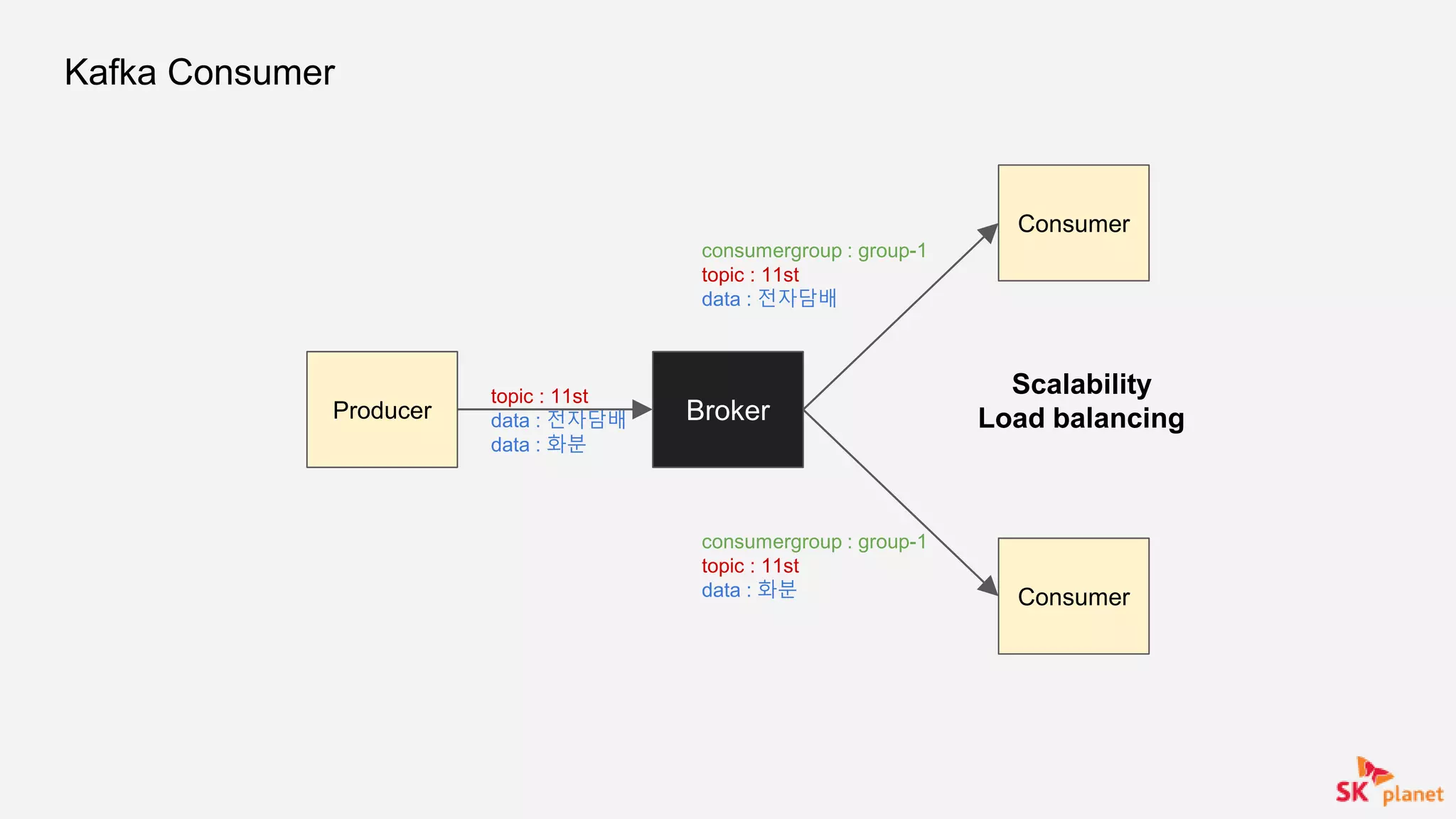 Kafka Consumer

Producer

topic : 11st
data : 전자담배
data : 화분

Broker

consumergroup : group-1
topic : 11st
data : 전자담배

Consumer

Scalability
Load balancing

consumergroup : group-1
topic : 11st
data : 화분

Consumer

SK planet